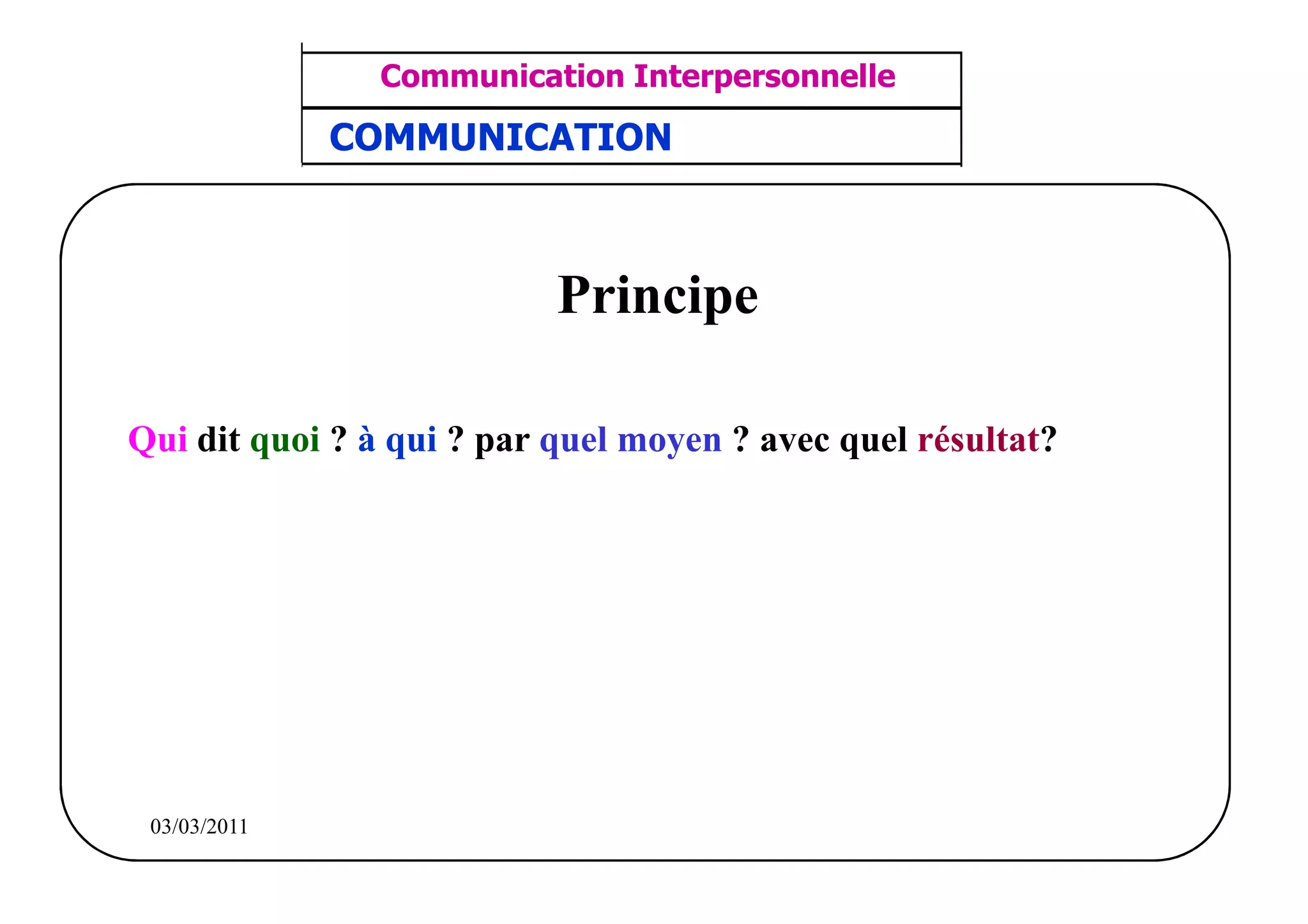 Communication Interpersonnelle

COMMUNICATION

Principe

Qui dit quoi ? à qui ? par quel moyen ? avec quel résultat?

03/03/2011